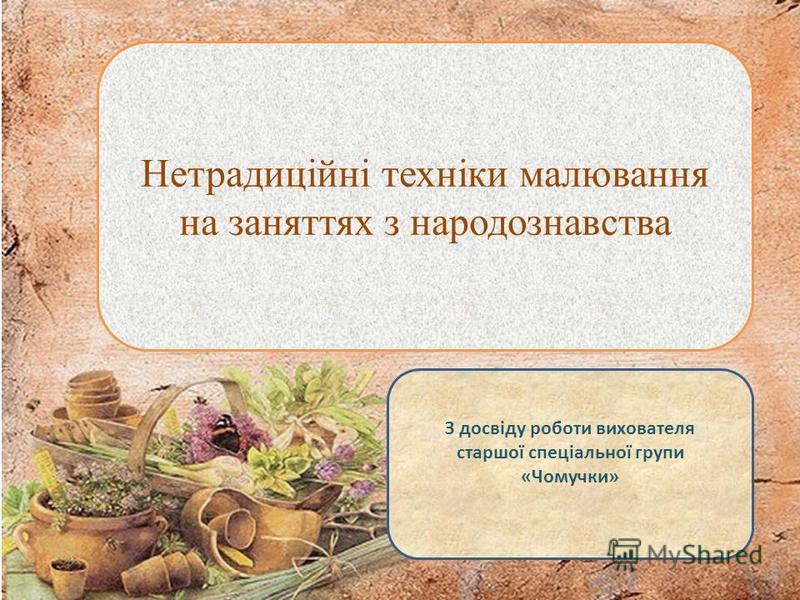 Нетрадиційні техніки малювання на заняттях з народознавства

З досвіду роботи вихователя старшої спеціальної групи «Чомучки»

MyShared